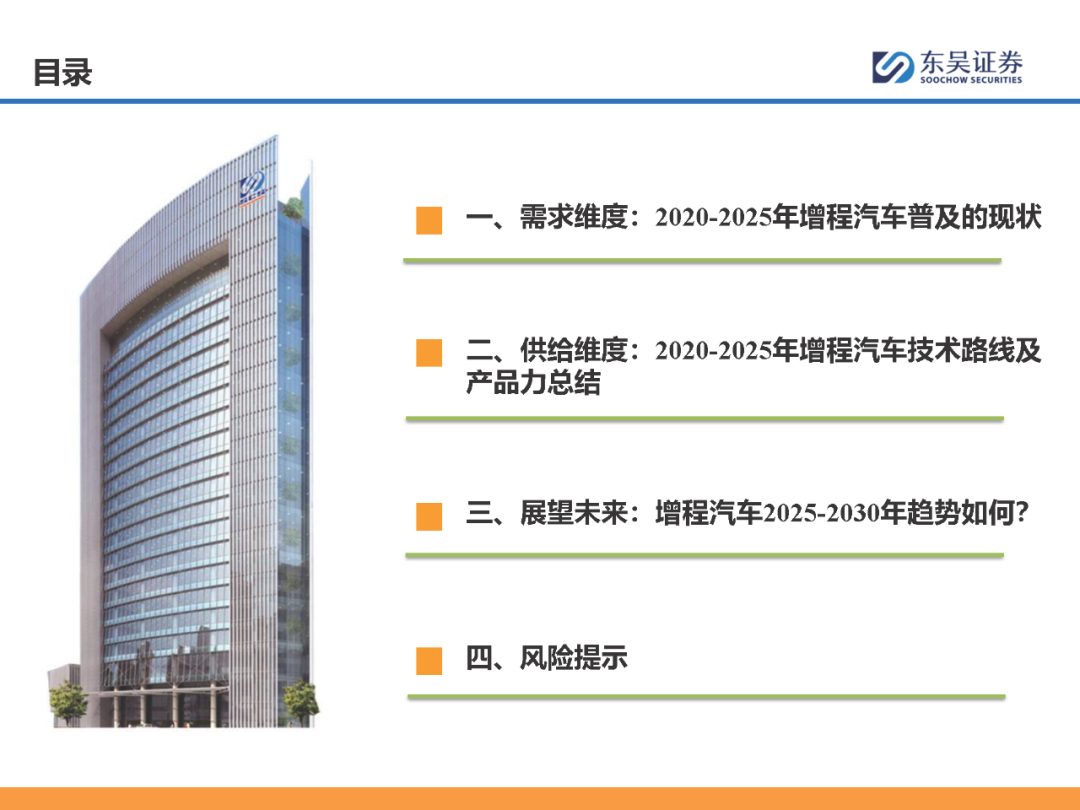 目录

东吴证券
SOOCHOW SECURITIES

一、需求维度：2020-2025年增程汽车普及的现状

二、供给维度：2020-2025年增程汽车技术路线及产品力总结

三、展望未来：增程汽车2025-2030年趋势如何?

四、风险提示